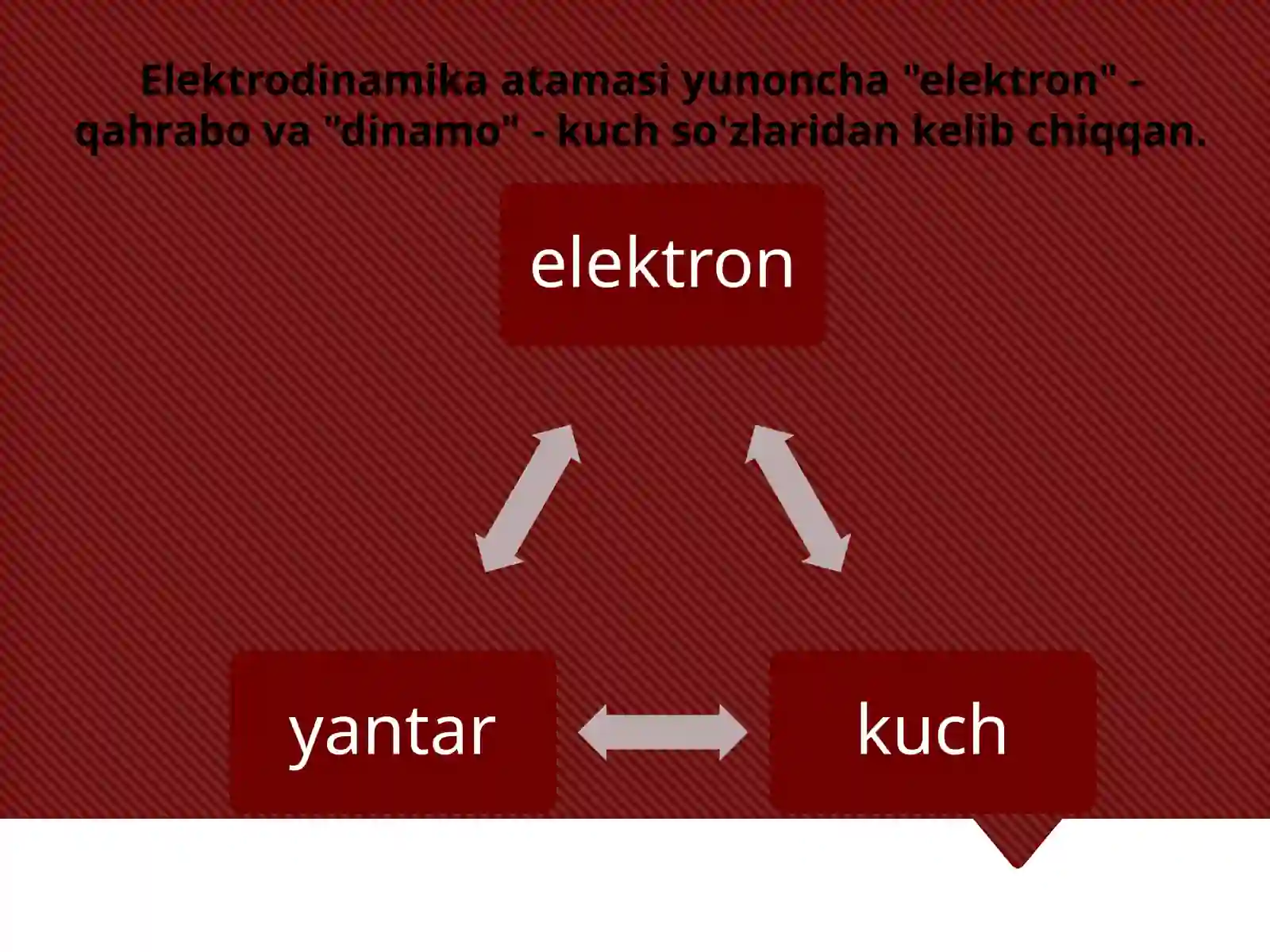 Elektrodinamika atamasi yunoncha "elektron" - qahrabo va "dinamo" - kuch so'zlaridan kelib chiqqan.

elektron

yantar

kuch